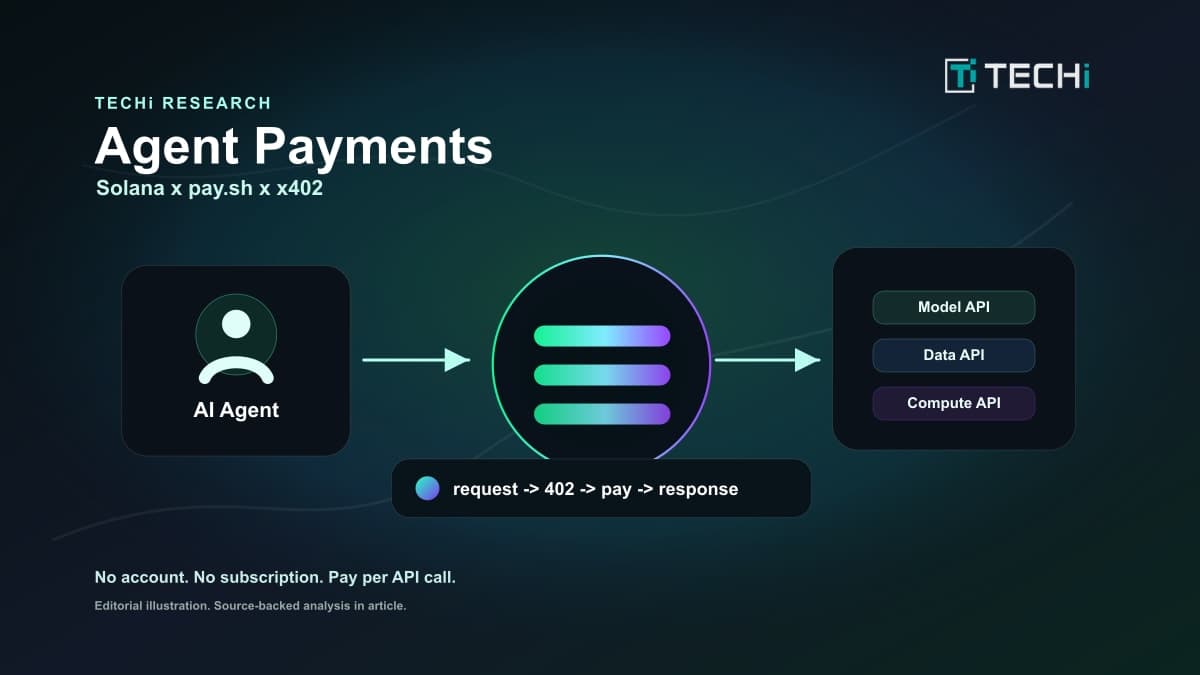 TECHi

TECHi RESEARCH

Agent Payments

Solana x pay.sh x x402

AI Agent

Model API

Data API

Compute API

request -> 402 -> pay -> response

No account. No subscription. Pay per API call.

Editorial illustration. Source-backed analysis in article.